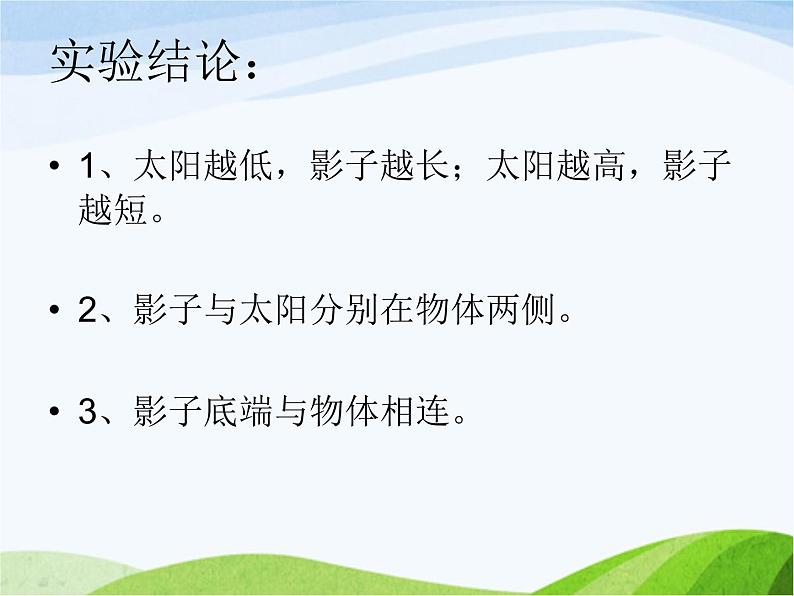 实验结论：

• 1、太阳越低，影子越长；太阳越高，影子越短。

• 2、影子与太阳分别在物体两侧。

• 3、影子底端与物体相连。